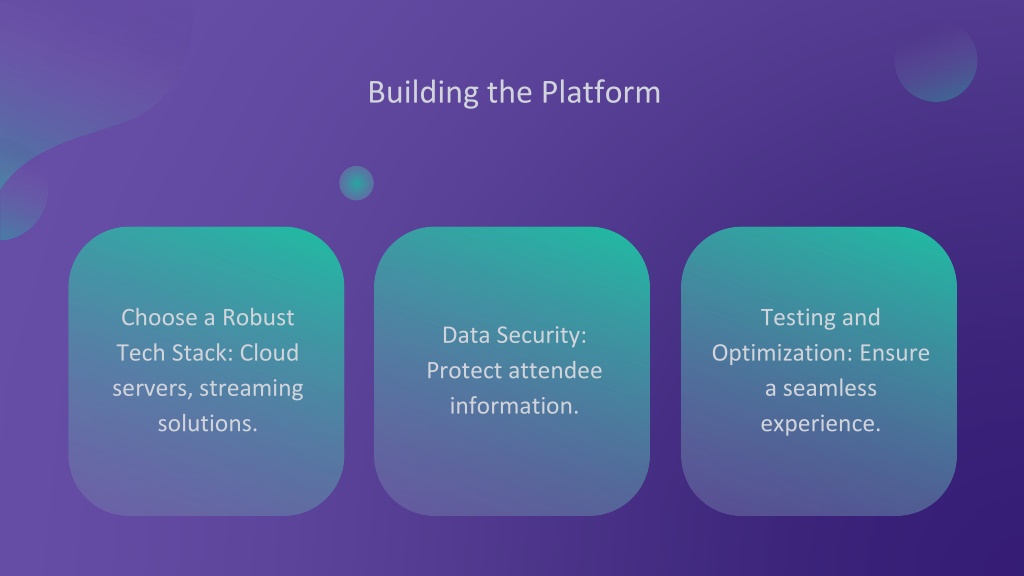 Building the Platform

Choose a Robust Tech Stack: Cloud servers, streaming solutions.

Data Security: Protect attendee information.

Testing and Optimization: Ensure a seamless experience.